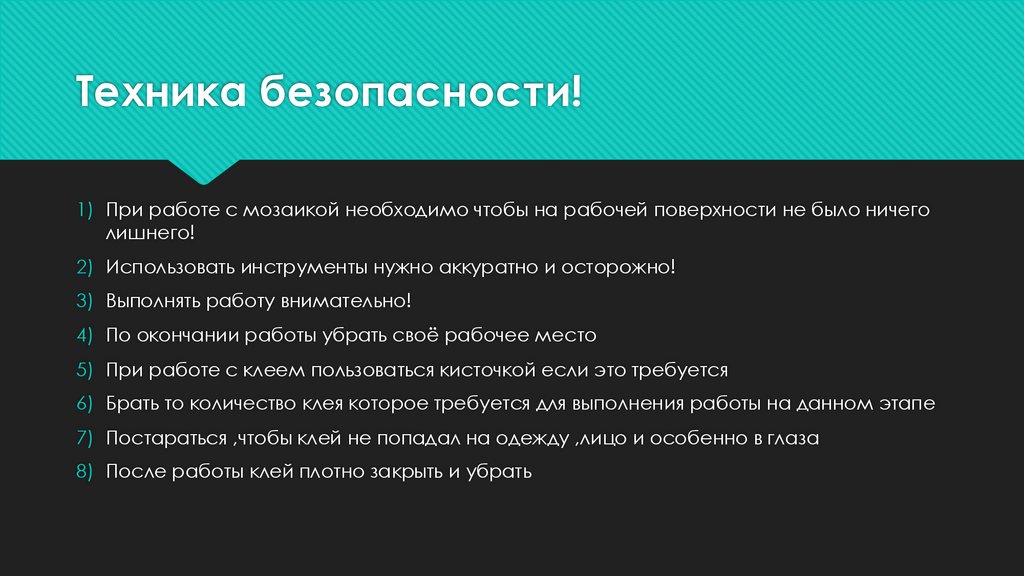 Техника безопасности!

1) При работе с мозаикой необходимо чтобы на рабочей поверхности не было ничего лишнего!
2) Использовать инструменты нужно аккуратно и осторожно!
3) Выполнять работу внимательно!
4) По окончании работы убрать своё рабочее место
5) При работе с клеем пользоваться кисточкой если это требуется
6) Брать то количество клея которое требуется для выполнения работы на данном этапе
7) Постараться ,чтобы клей не попадал на одежду ,лицо и особенно в глаза
8) После работы клей плотно закрыть и убрать